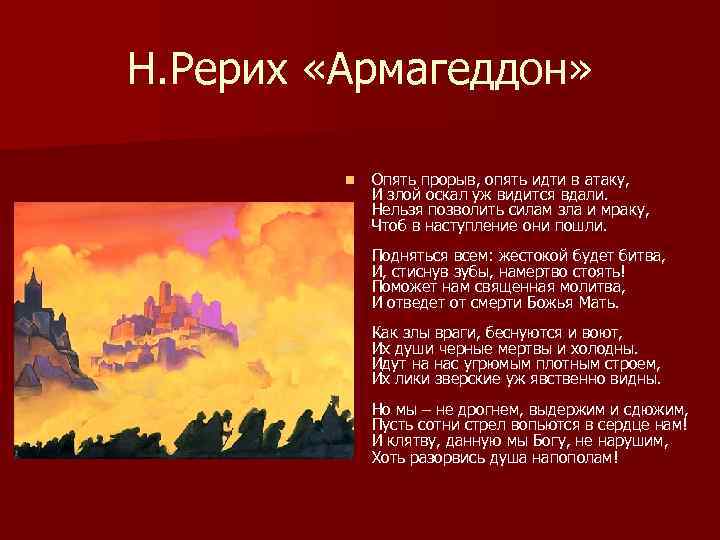 Н.Рерих «Армагеддон»

Опять прорыв, опять идти в атаку,
И злой оскал уж видится вдали.
Нельзя позволить силам зла и мраку,
Чтоб в наступление они пошли.

Подняться всем: жестокой будет битва,
И, стиснув зубы, намертво стоять!
Поможет нам священная молитва,
И отведет от смерти Божья Мать.

Как злы враги, беснуются и воют,
Их души черные мертвы и холодны.
Идут на нас угрюмым плотным строем,
Их лики зверские уж явственно видны.

Но мы – не дрогнем, выдержим и сдюжим,
Пусть сотни стрел вопьются в сердце нам!
И клятву, данную мы Богу, не нарушим,
Хоть разорвись душа напополам!